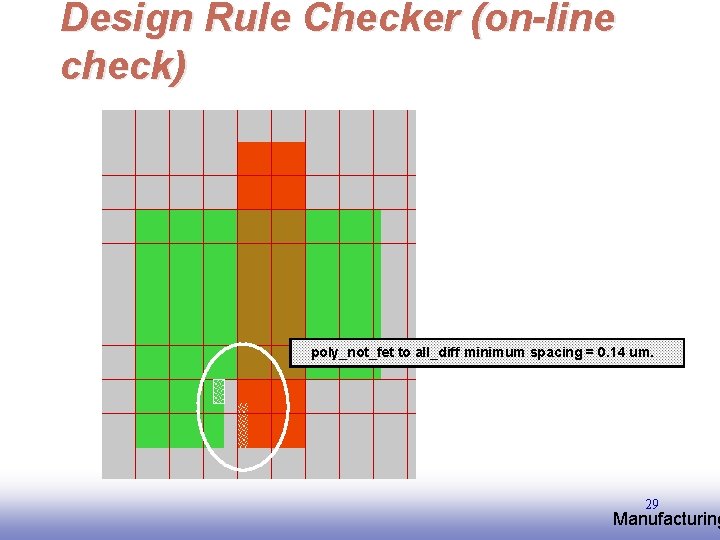 Design Rule Checker (on-line check)

poly_not_fet to all_diff minimum spacing = 0.14 um.

29

Manufacturing